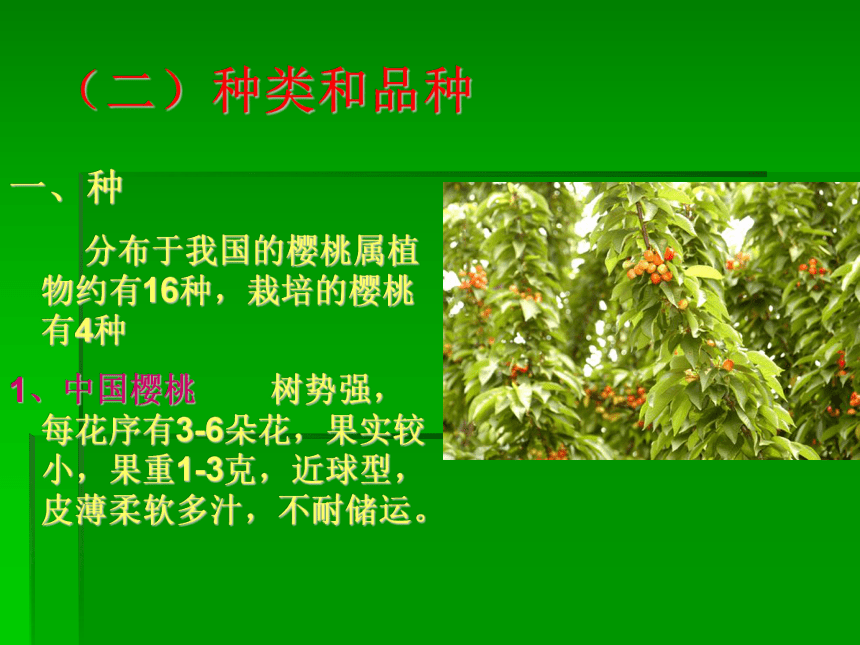 （二）种类和品种

一、种

分布于我国的樱桃属植物约有16种，栽培的樱桃有4种

1、中国樱桃　　树势强，每花序有3-6朵花，果实较小，果重1-3克，近球型，皮薄柔软多汁，不耐储运。